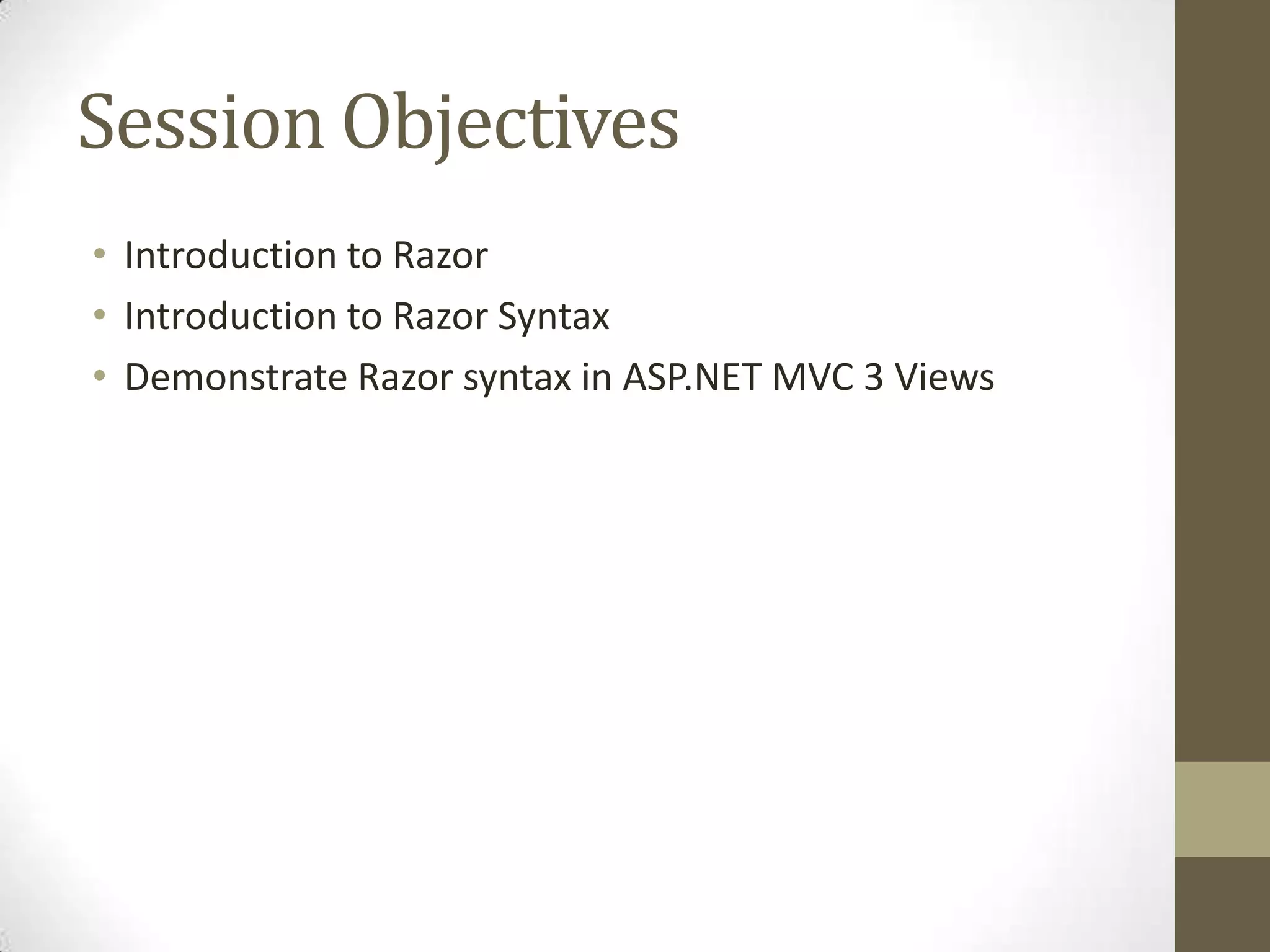 Session Objectives

• Introduction to Razor
• Introduction to Razor Syntax
• Demonstrate Razor syntax in ASP.NET MVC 3 Views